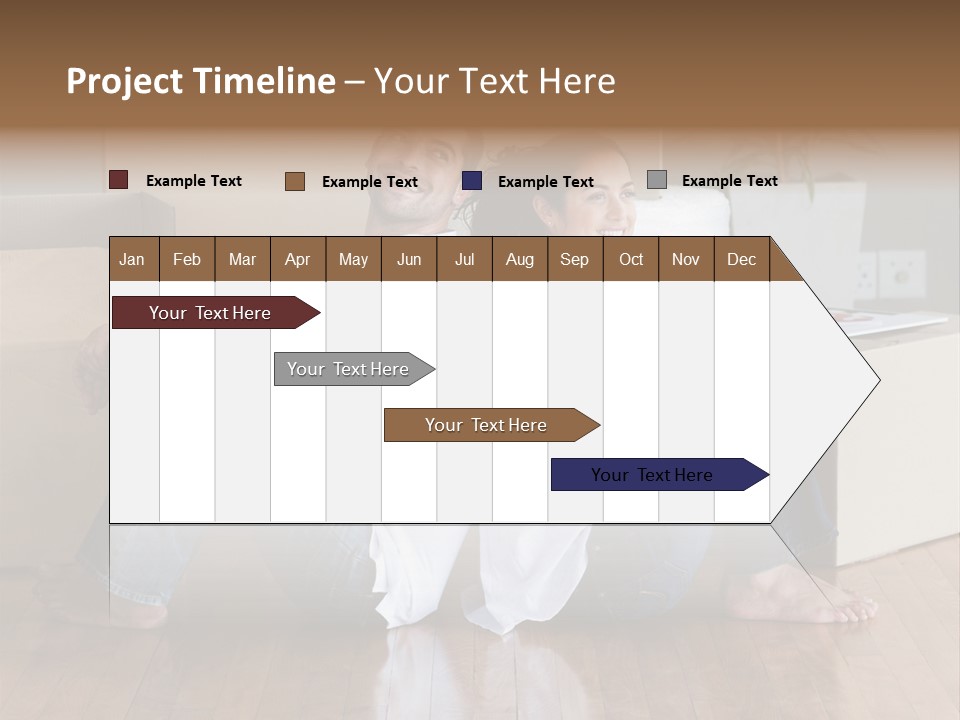 Project Timeline – Your Text Here

Example Text
Example Text
Example Text
Example Text

| Jan | Feb | Mar | Apr | May | Jun | Jul | Aug | Sep | Oct | Nov | Dec |
|---|---|---|---|---|---|---|---|---|---|---|---|

Your Text Here

Your Text Here

Your Text Here

Your Text Here